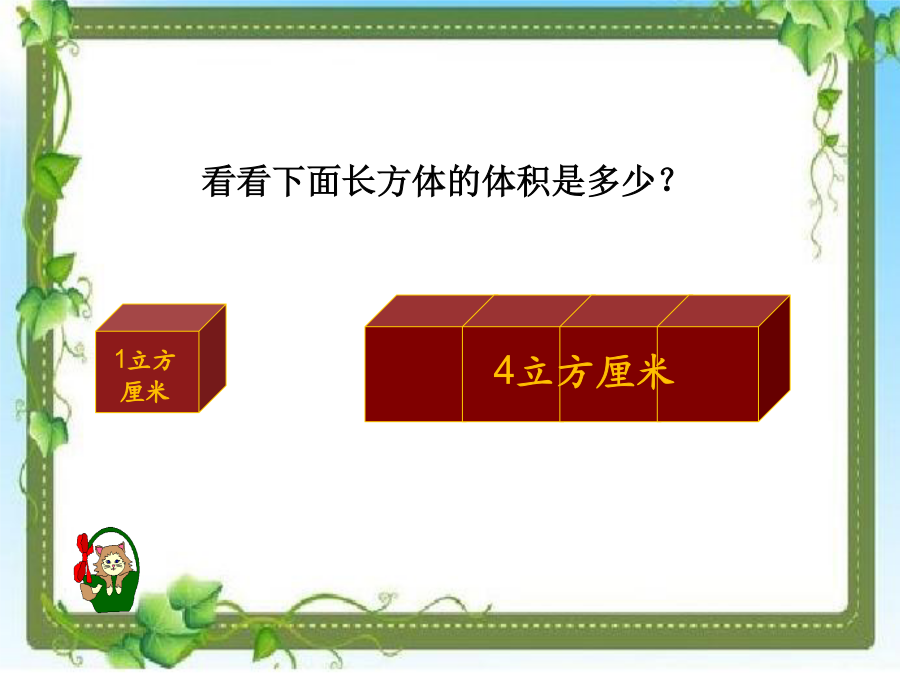 看看下面长方体的体积是多少？

1立方厘米

4立方厘米